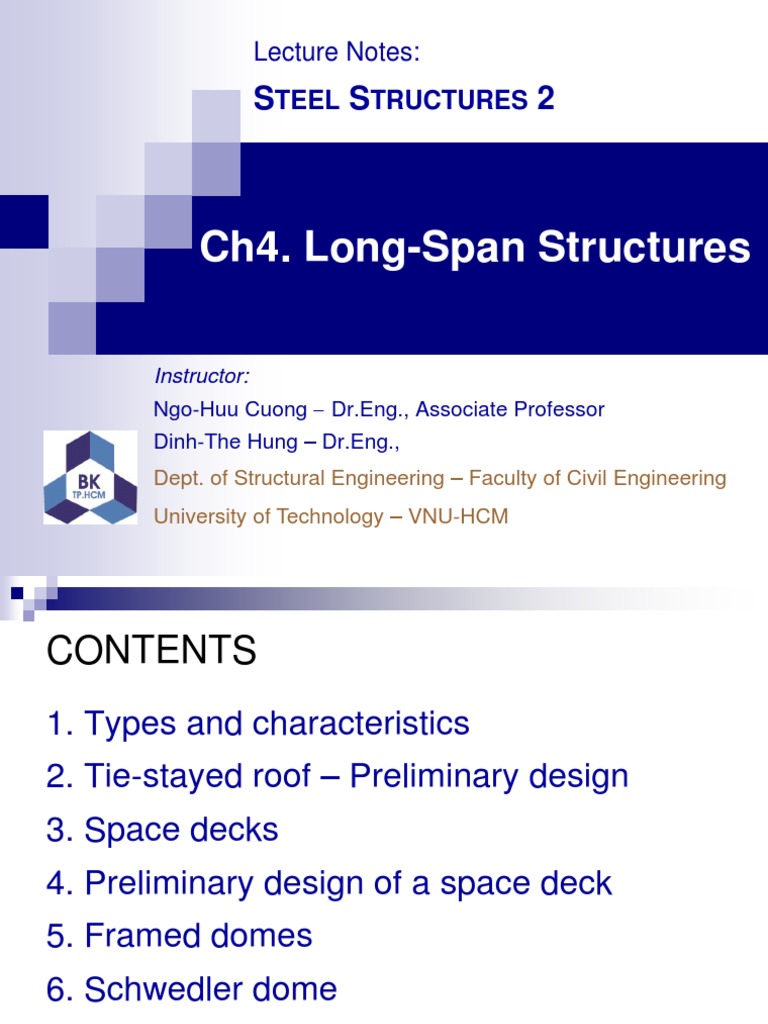 Lecture Notes:

STEEL STRUCTURES 2

Ch4. Long-Span Structures

Instructor:
Ngo-Huu Cuong – Dr.Eng., Associate Professor
Dinh-The Hung – Dr.Eng.,
Dept. of Structural Engineering – Faculty of Civil Engineering
University of Technology – VNU-HCM

BK TP.HCM

CONTENTS

1. Types and characteristics
2. Tie-stayed roof – Preliminary design
3. Space decks
4. Preliminary design of a space deck
5. Framed domes
6. Schwedler dome